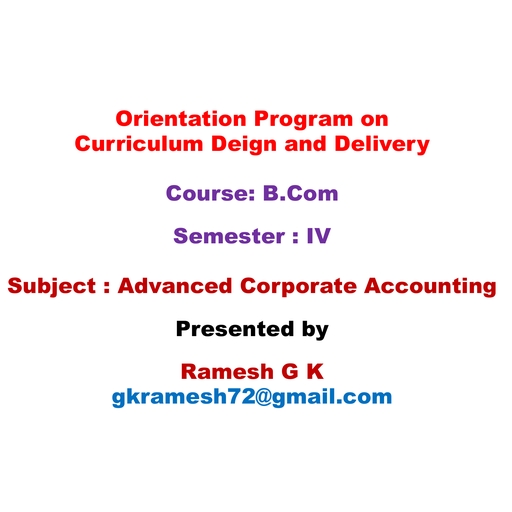 Orientation Program on
Curriculum Deign and Delivery

Course: B.Com

Semester : IV

Subject : Advanced Corporate Accounting

Presented by

Ramesh G K
gkramesh72@gmail.com